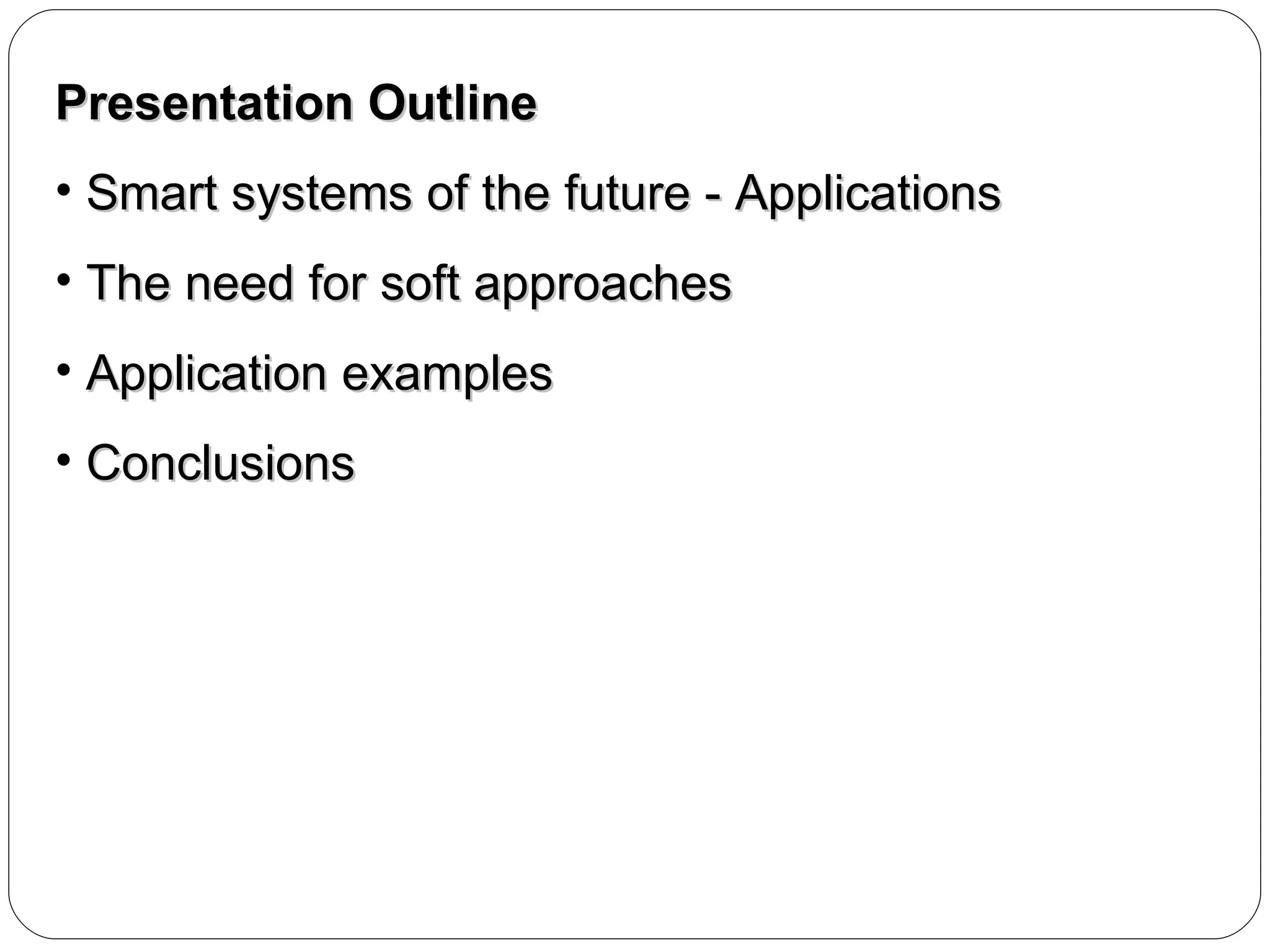 Presentation Outline

• Smart systems of the future - Applications

• The need for soft approaches

• Application examples

• Conclusions